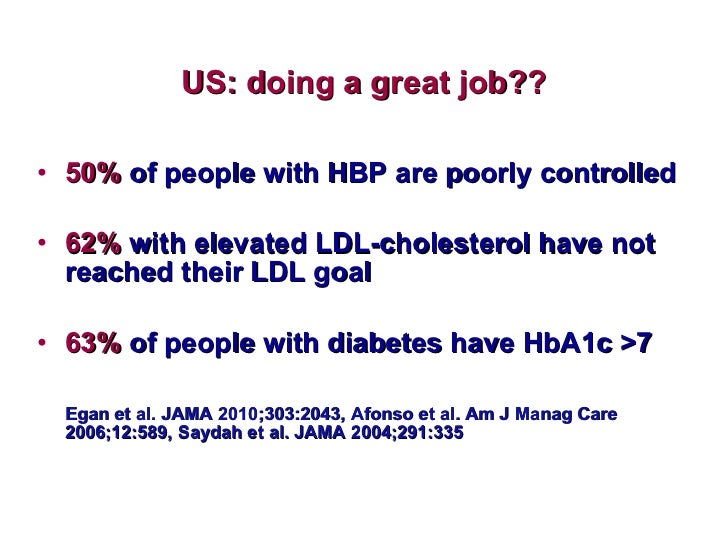 US: doing a great job??

• 50% of people with HBP are poorly controlled

• 62% with elevated LDL-cholesterol have not reached their LDL goal

• 63% of people with diabetes have HbA1c >7

Egan et al. JAMA 2010;303:2043, Afonso et al. Am J Manag Care 2006;12:589, Saydah et al. JAMA 2004;291:335